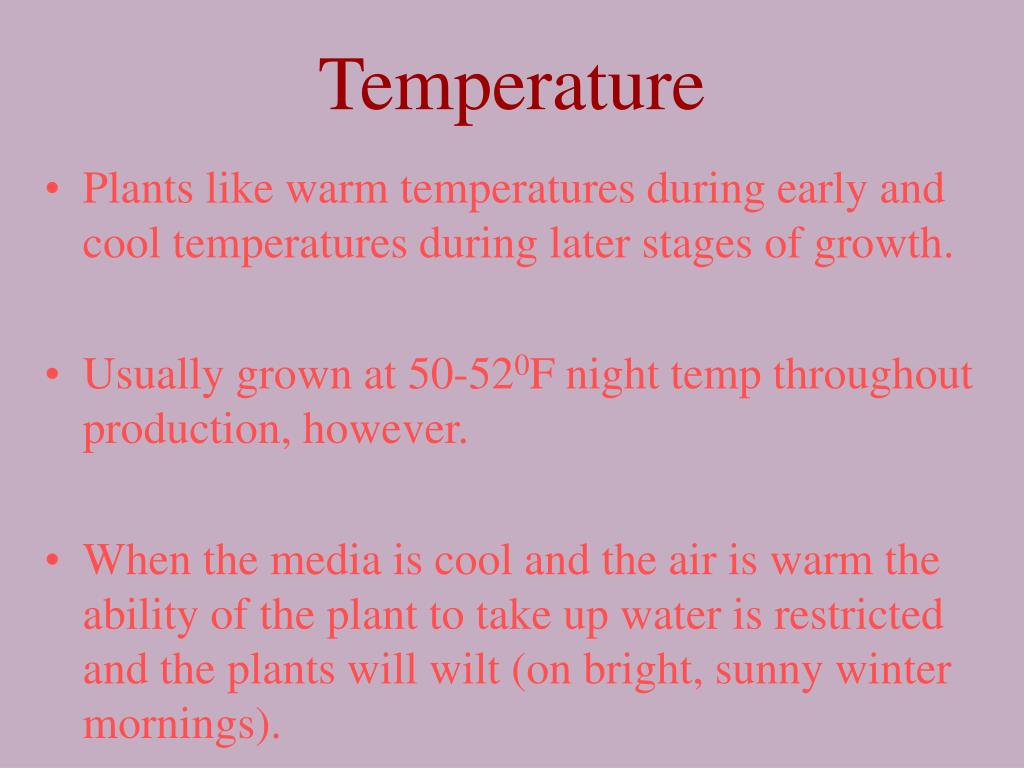 Temperature

• Plants like warm temperatures during early and cool temperatures during later stages of growth.

• Usually grown at 50-52$^0$F night temp throughout production, however.

• When the media is cool and the air is warm the ability of the plant to take up water is restricted and the plants will wilt (on bright, sunny winter mornings).